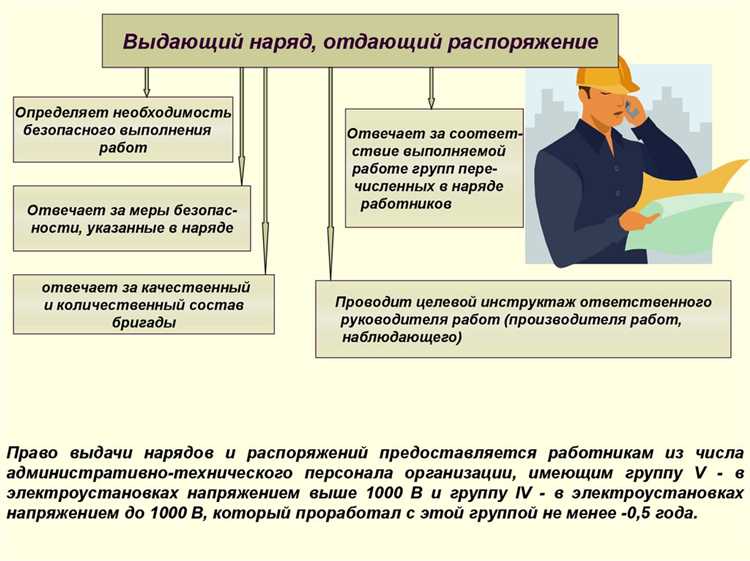 Выдающий наряд, отдающий распоряжение

Определяет необходимость безопасного выполнения работ

Отвечает за меры безопасности, указанные в наряде

отвечает за качественный и количественный состав бригады

Отвечает за соответствие выполняемой работе групп перечисленных в наряде работников

Проводит целевой инструктаж ответственного руководителя работ (производителя работ, наблюдающего)

Право выдачи нарядов и распоряжений предоставляется работникам из числа административно-технического персонала организации, имеющим группу V - в электроустановках напряжением выше 1000 В и группу IV - в электроустановках напряжением до 1000 В, который проработал с этой группой не менее -0,5 года.